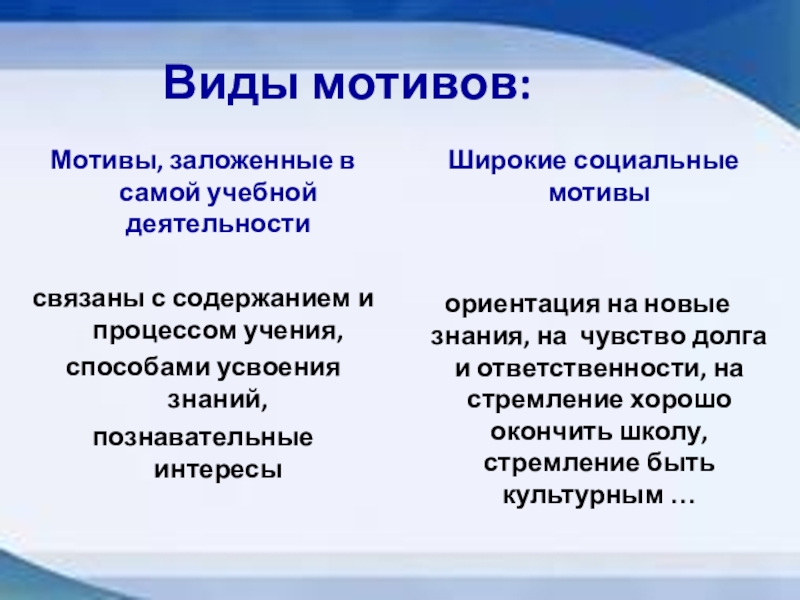 Виды мотивов:

Мотивы, заложенные в самой учебной деятельности

связаны с содержанием и процессом учения,

способами усвоения знаний,

познавательные интересы

Широкие социальные мотивы

ориентация на новые знания, на чувство долга и ответственности, на стремление хорошо окончить школу, стремление быть культурным …